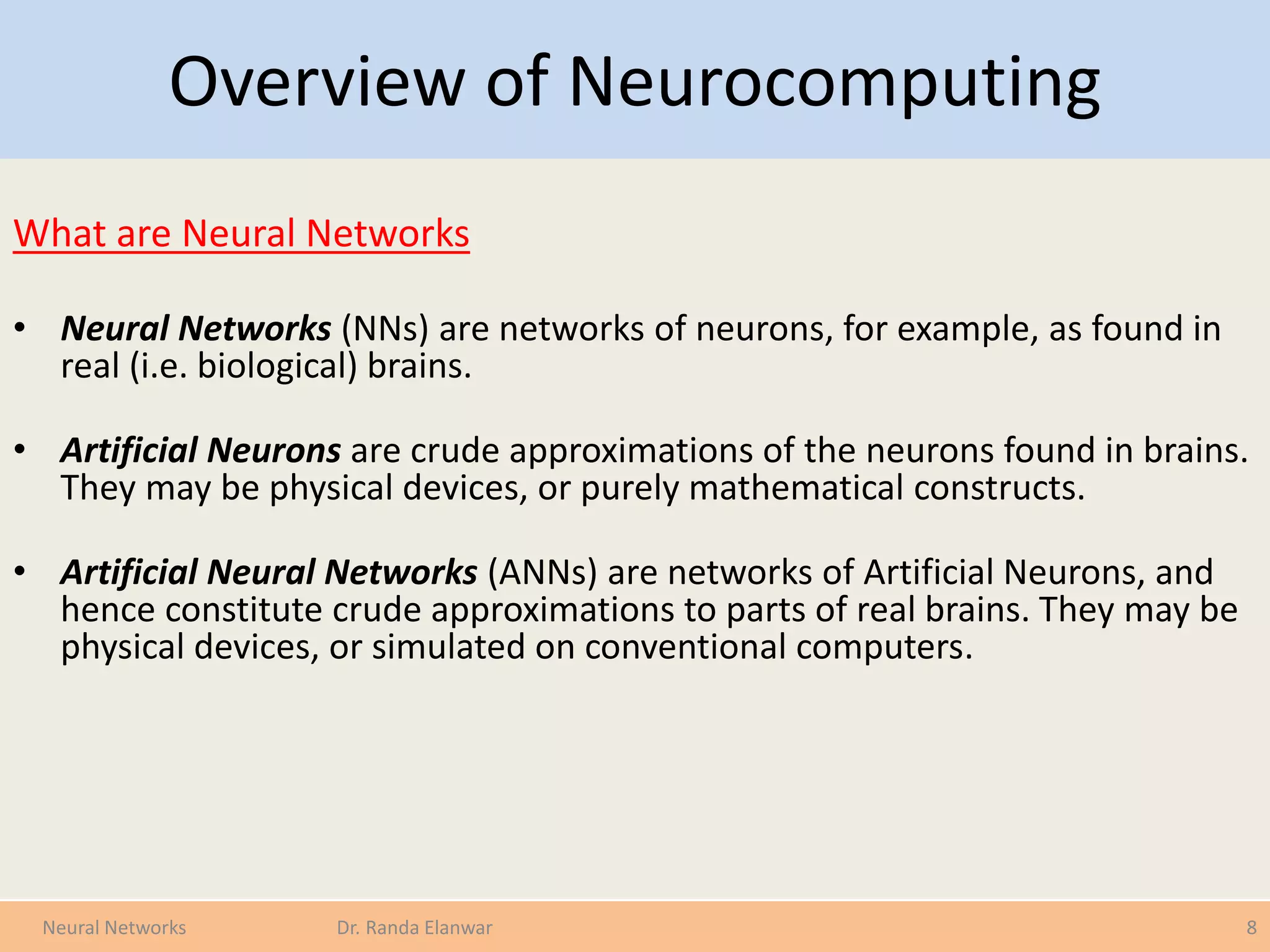 Overview of Neurocomputing

What are Neural Networks

• Neural Networks (NNs) are networks of neurons, for example, as found in real (i.e. biological) brains.

• Artificial Neurons are crude approximations of the neurons found in brains. They may be physical devices, or purely mathematical constructs.

• Artificial Neural Networks (ANNs) are networks of Artificial Neurons, and hence constitute crude approximations to parts of real brains. They may be physical devices, or simulated on conventional computers.

Neural Networks Dr. Randa Elanwar 8